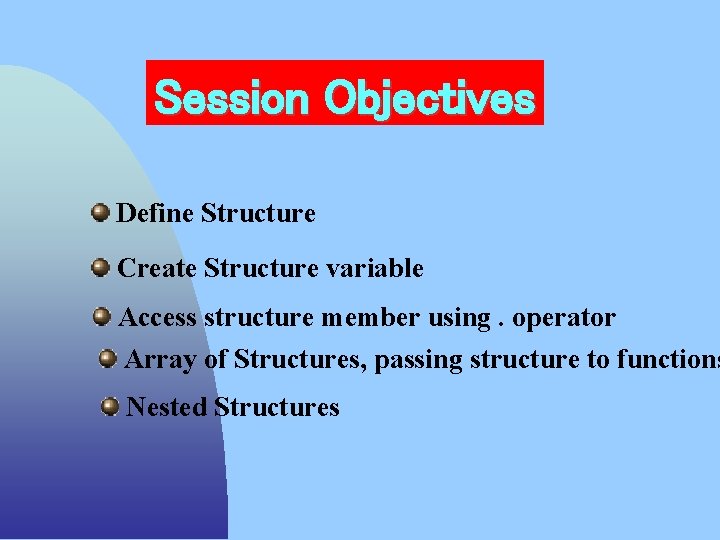 Session Objectives

Define Structure

Create Structure variable

Access structure member using . operator

Array of Structures, passing structure to functions

Nested Structures